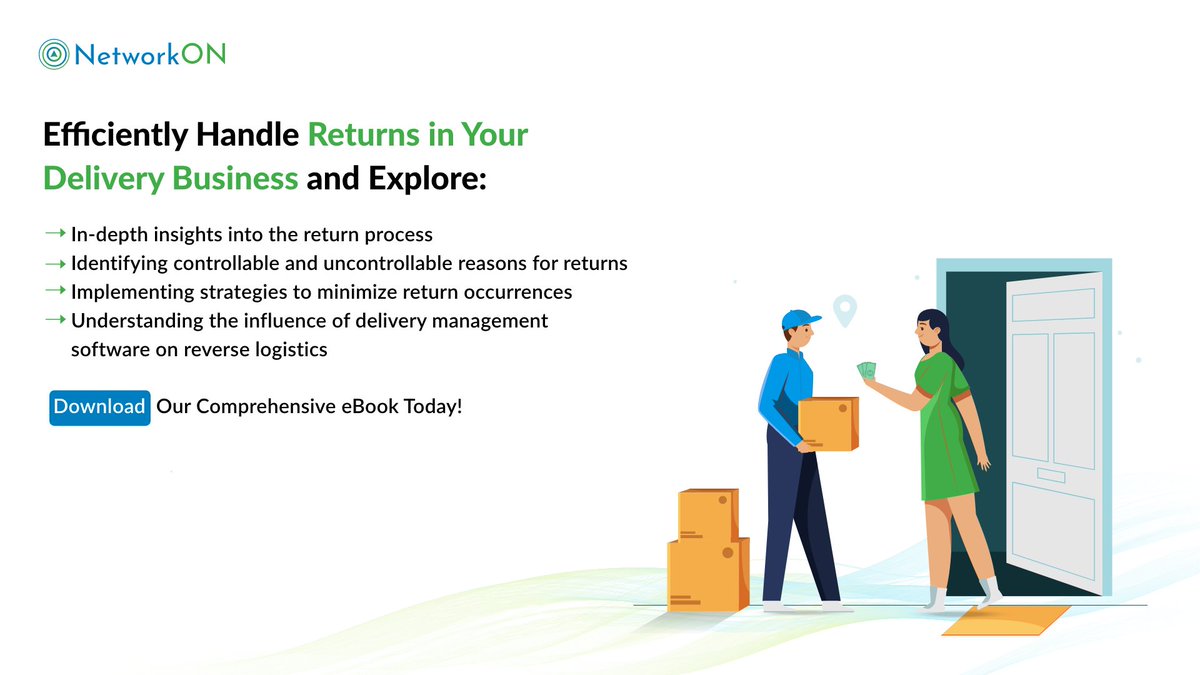 NetworkON

Efficiently Handle Returns in Your Delivery Business and Explore:

→ In-depth insights into the return process
→ Identifying controllable and uncontrollable reasons for returns
→ Implementing strategies to minimize return occurrences
→ Understanding the influence of delivery management software on reverse logistics

Download Our Comprehensive eBook Today!